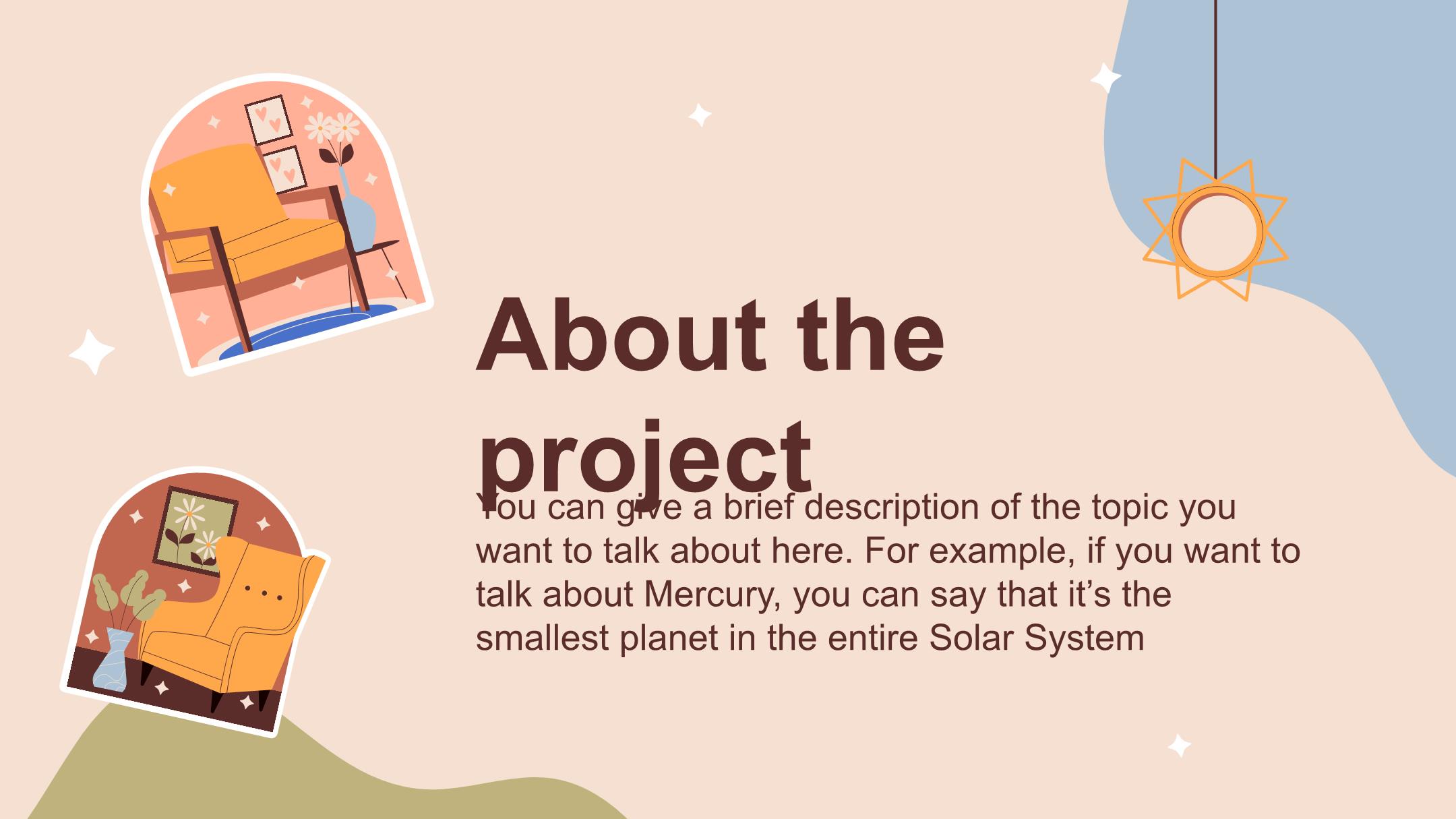 About the project

You can give a brief description of the topic you want to talk about here. For example, if you want to talk about Mercury, you can say that it’s the smallest planet in the entire Solar System